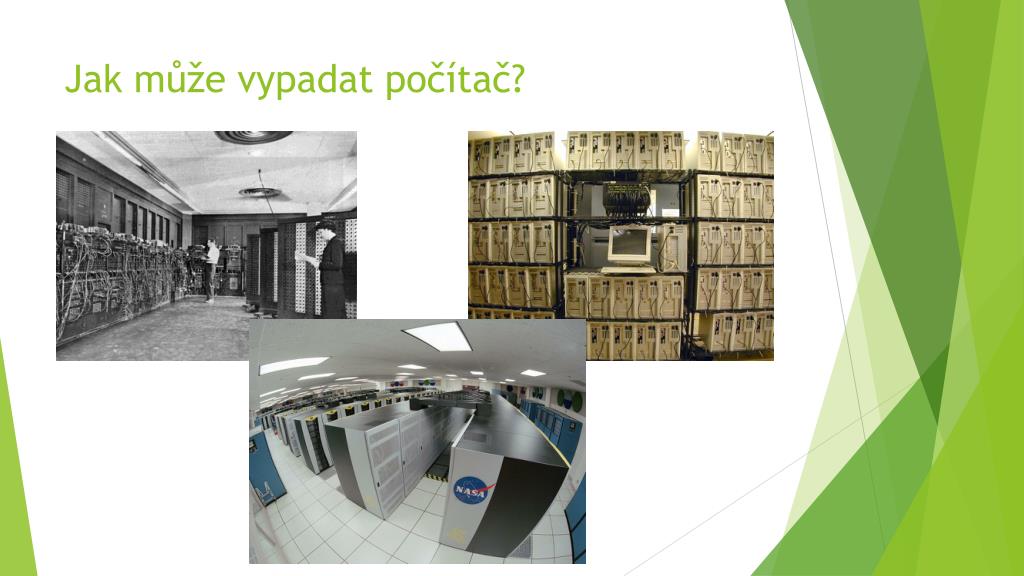 Jak může vypadat počítač?

NASA